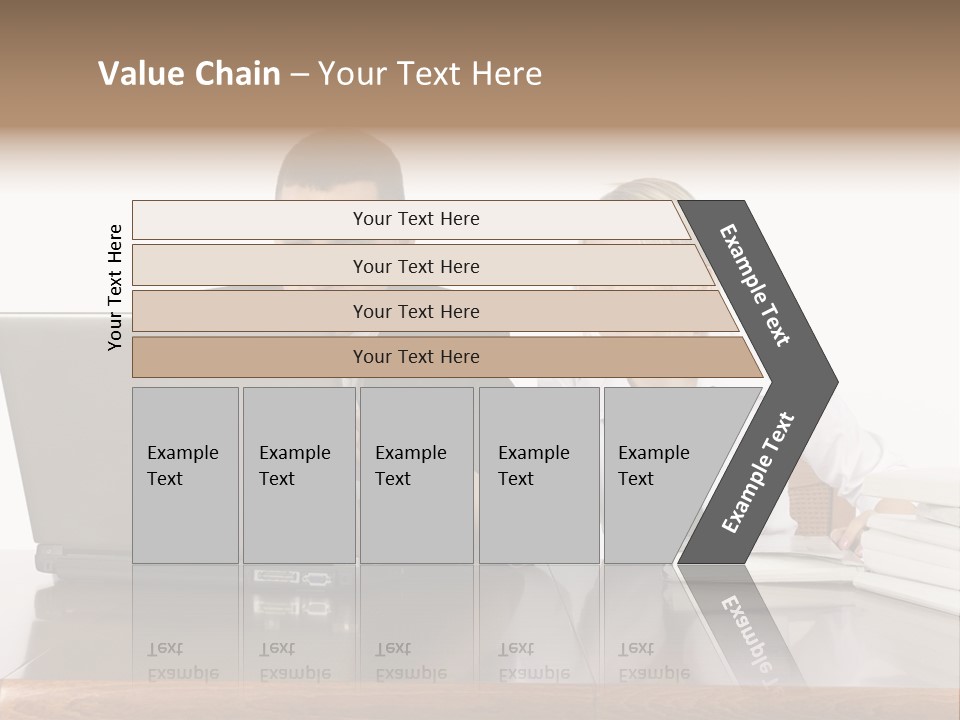 Value Chain – Your Text Here

Your Text Here

Your Text Here

Your Text Here

Your Text Here

Your Text Here

Example Text

Example Text

Example Text

Example Text

Example Text

Example Text

Example Text